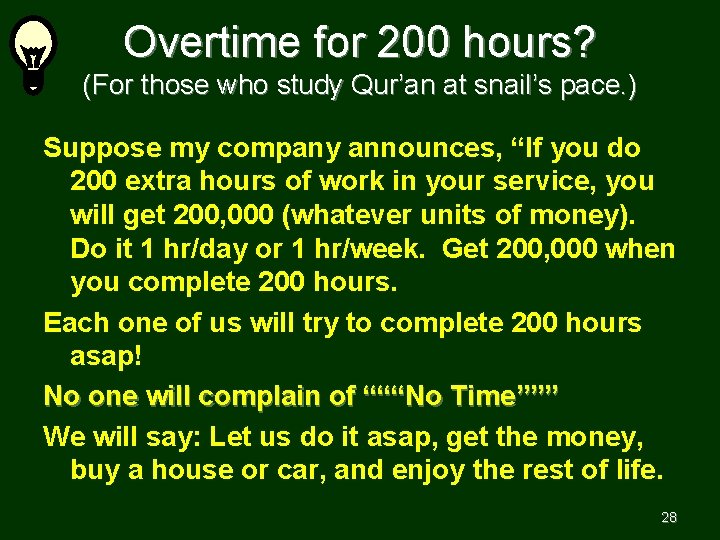 Overtime for 200 hours?
(For those who study Qur’an at snail’s pace.)

Suppose my company announces, “If you do 200 extra hours of work in your service, you will get 200,000 (whatever units of money). Do it 1 hr/day or 1 hr/week. Get 200,000 when you complete 200 hours.

Each one of us will try to complete 200 hours asap!

No one will complain of ““““No Time””””

We will say: Let us do it asap, get the money, buy a house or car, and enjoy the rest of life.

28